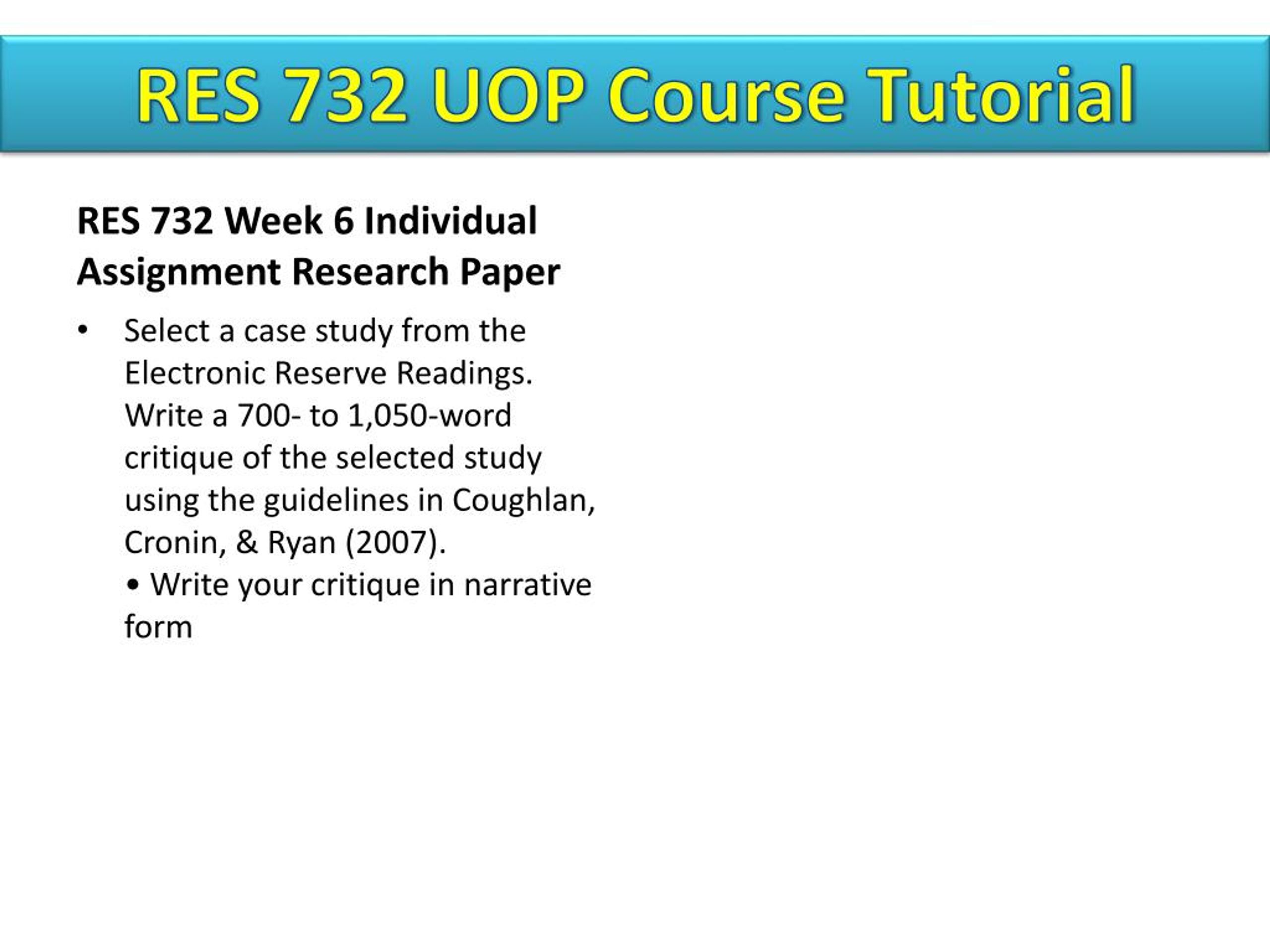 RES 732 UOP Course Tutorial

RES 732 Week 6 Individual Assignment Research Paper

• Select a case study from the Electronic Reserve Readings. Write a 700- to 1,050-word critique of the selected study using the guidelines in Coughlan, Cronin, & Ryan (2007).
• Write your critique in narrative form